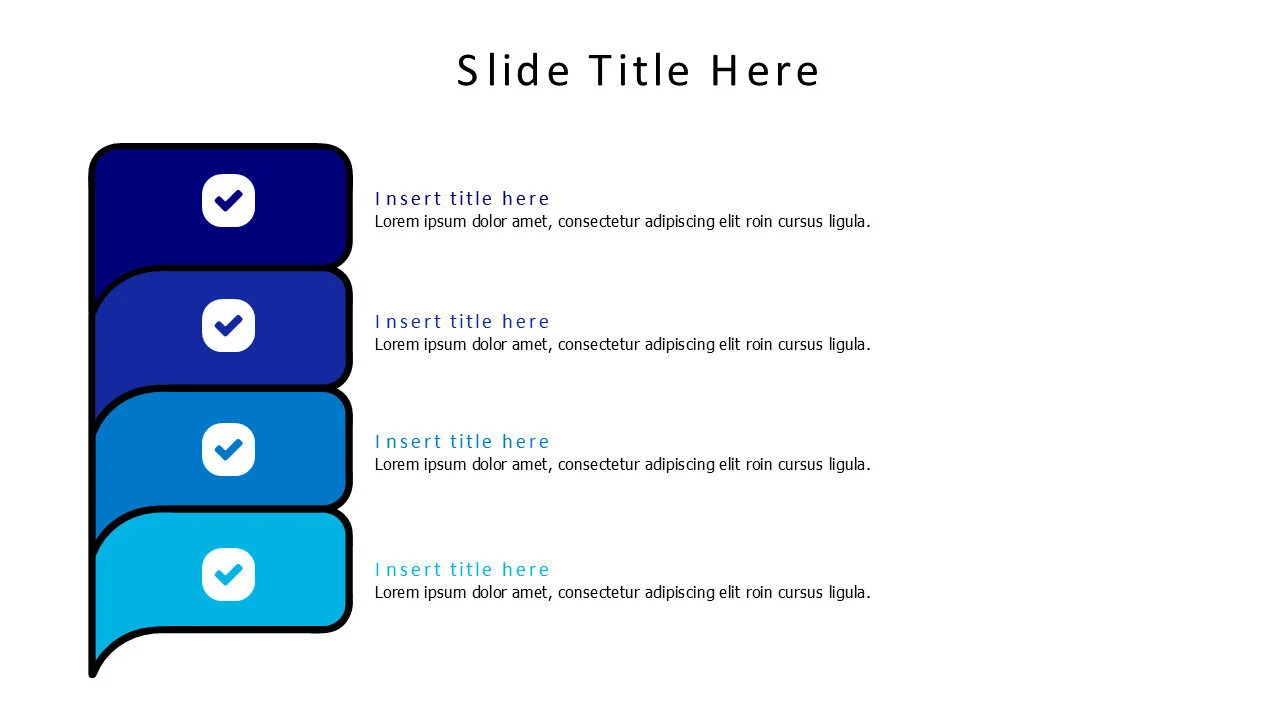 Slide Title Here

Insert title here
Lorem ipsum dolor amet, consectetur adipiscing elit roin cursus ligula.

Insert title here
Lorem ipsum dolor amet, consectetur adipiscing elit roin cursus ligula.

Insert title here
Lorem ipsum dolor amet, consectetur adipiscing elit roin cursus ligula.

Insert title here
Lorem ipsum dolor amet, consectetur adipiscing elit roin cursus ligula.